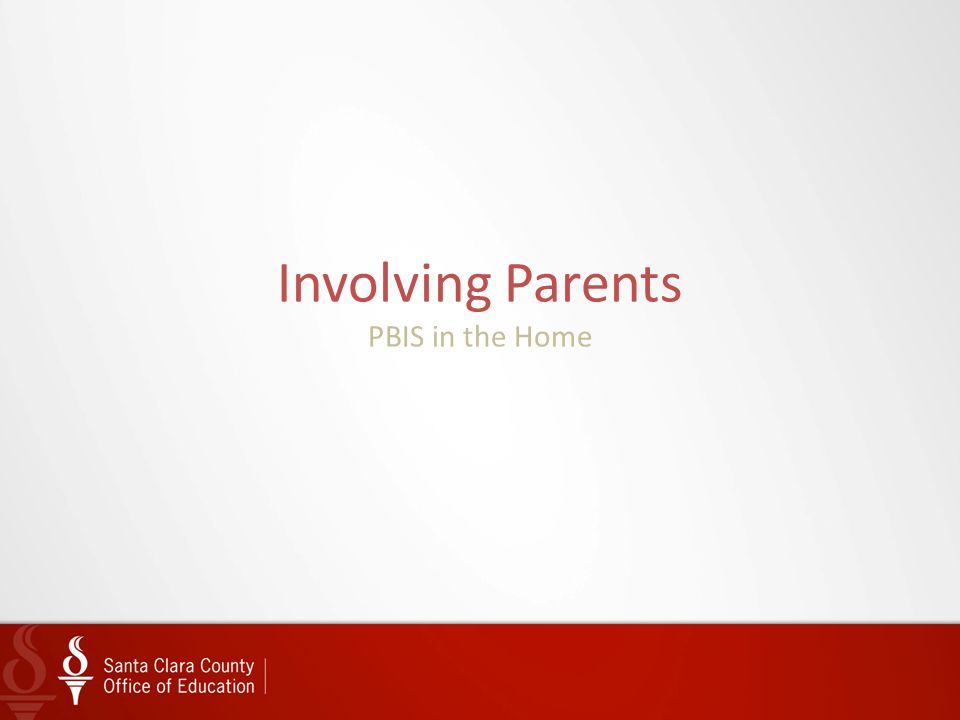 Involving Parents

PBIS in the Home

Santa Clara County
Office of Education